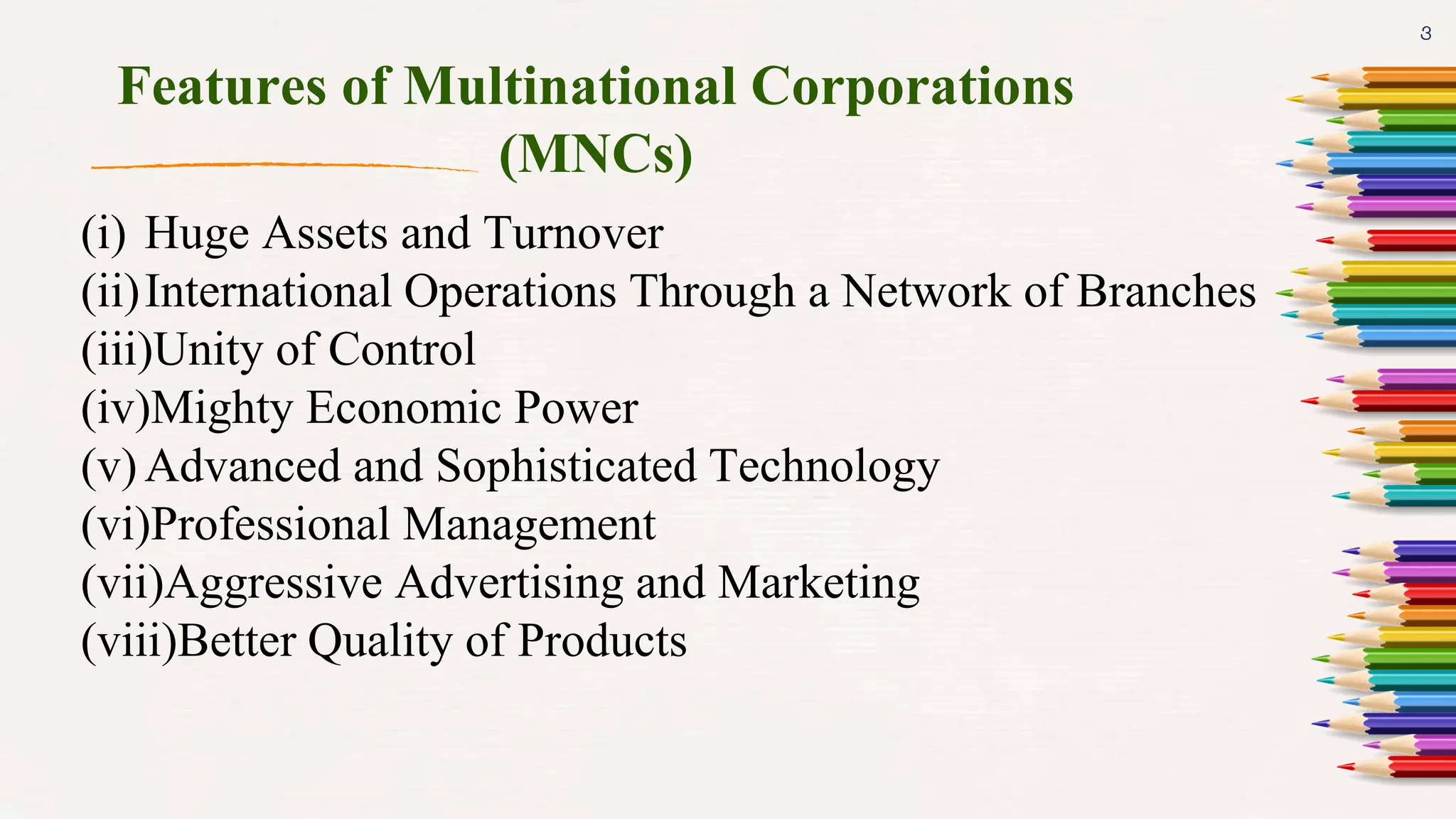 3

Features of Multinational Corporations (MNCs)

(i) Huge Assets and Turnover
(ii) International Operations Through a Network of Branches
(iii)Unity of Control
(iv)Mighty Economic Power
(v) Advanced and Sophisticated Technology
(vi)Professional Management
(vii)Aggressive Advertising and Marketing
(viii)Better Quality of Products